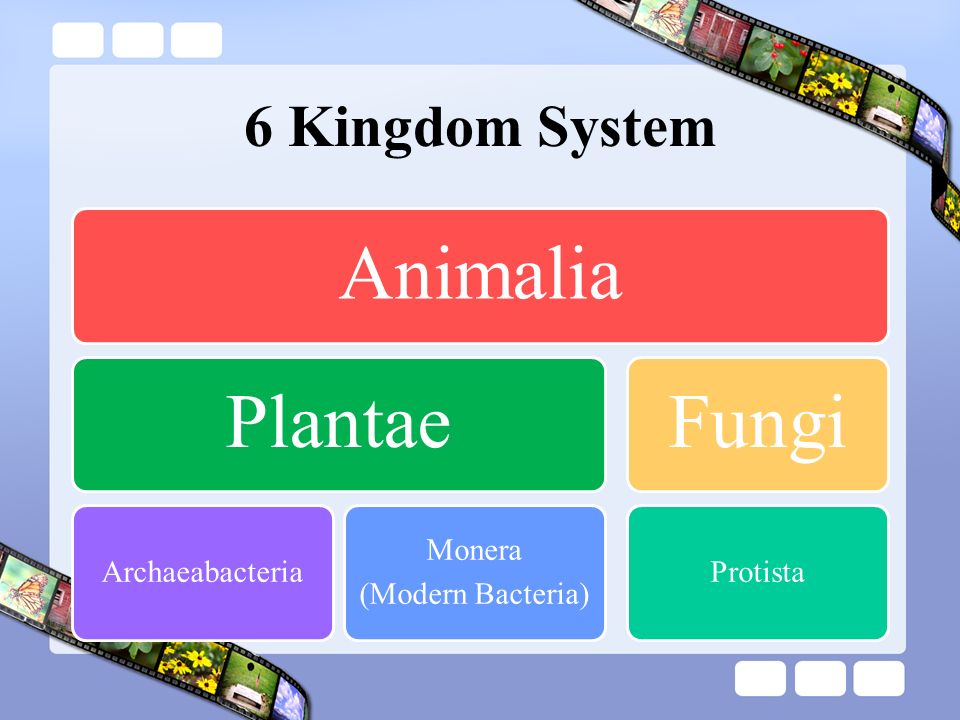 6 Kingdom System

Animalia

Plantae

Fungi

Archaeabacteria

Monera
(Modern Bacteria)

Protista